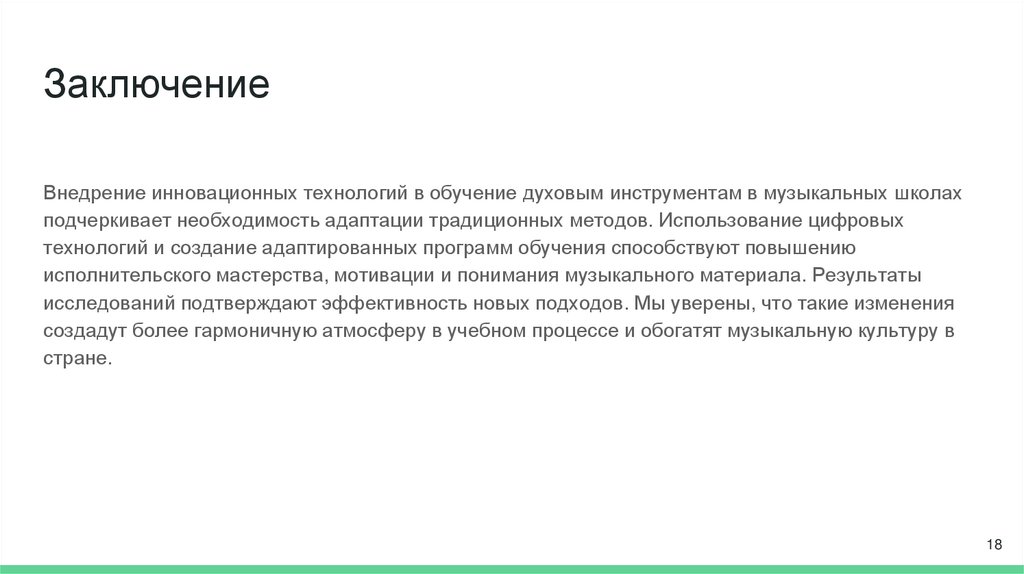 Заключение

Внедрение инновационных технологий в обучение духовым инструментам в музыкальных школах подчеркивает необходимость адаптации традиционных методов. Использование цифровых технологий и создание адаптированных программ обучения способствуют повышению исполнительского мастерства, мотивации и понимания музыкального материала. Результаты исследований подтверждают эффективность новых подходов. Мы уверены, что такие изменения создадут более гармоничную атмосферу в учебном процессе и обогатят музыкальную культуру в стране.

18